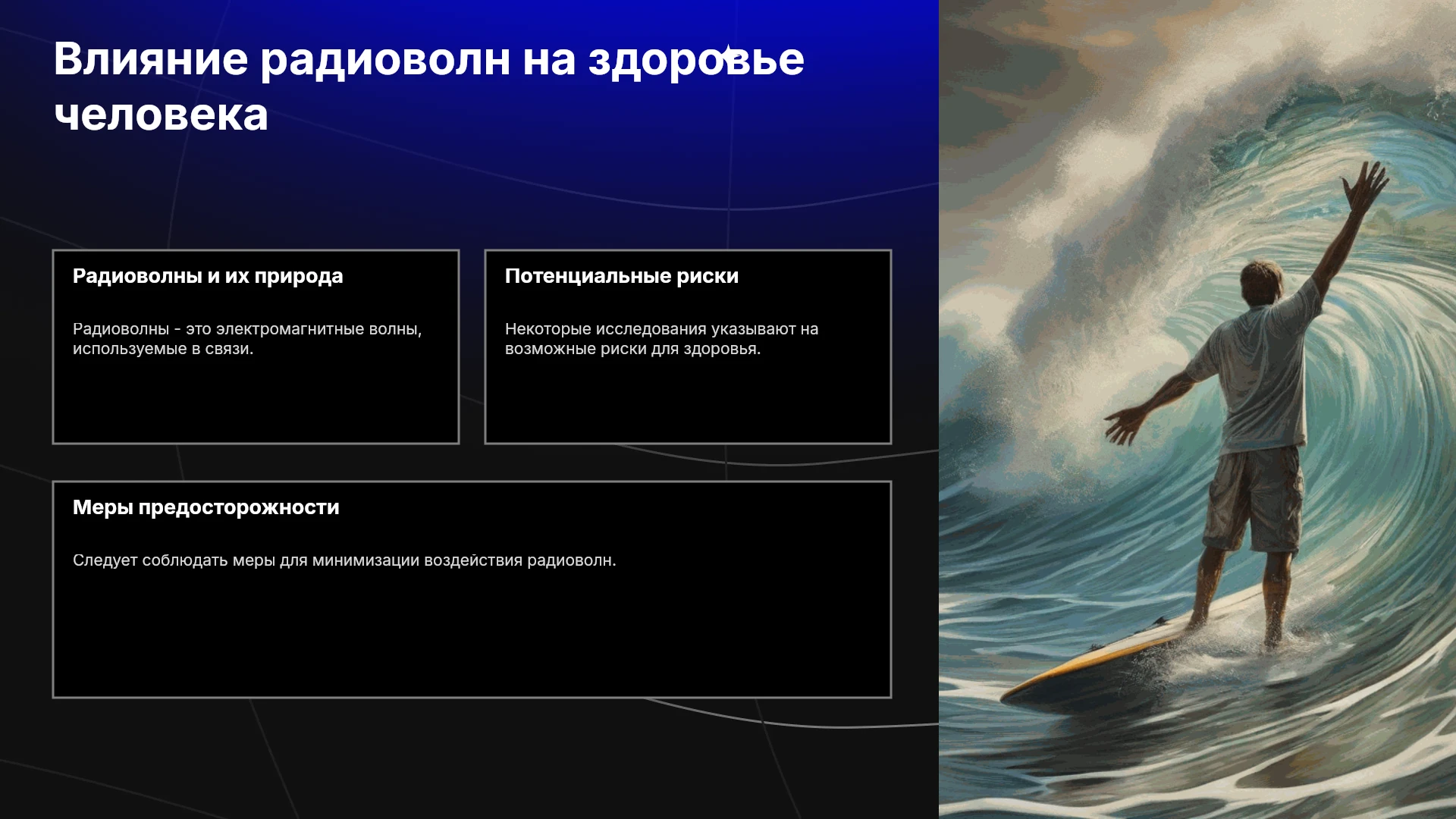 Влияние радиоволн на здоровье человека

Радиоволны и их природа

Радиоволны - это электромагнитные волны, используемые в связи.

Потенциальные риски

Некоторые исследования указывают на возможные риски для здоровья.

Меры предосторожности

Следует соблюдать меры для минимизации воздействия радиоволн.